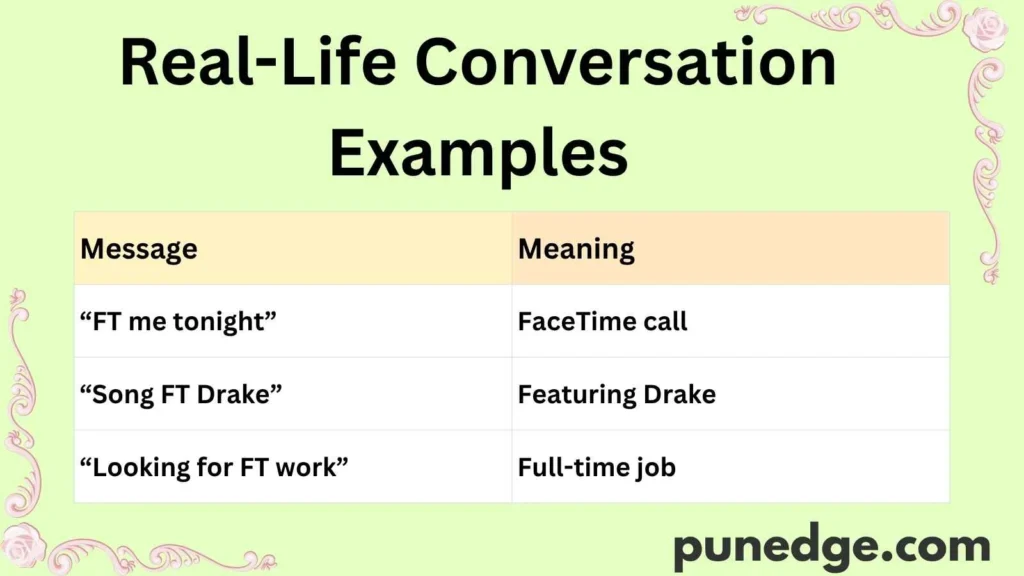 Real-Life Conversation Examples

| Message | Meaning |
|---|---|
| “FT me tonight” | FaceTime call |
| “Song FT Drake” | Featuring Drake |
| “Looking for FT work” | Full-time job |

punedge.com